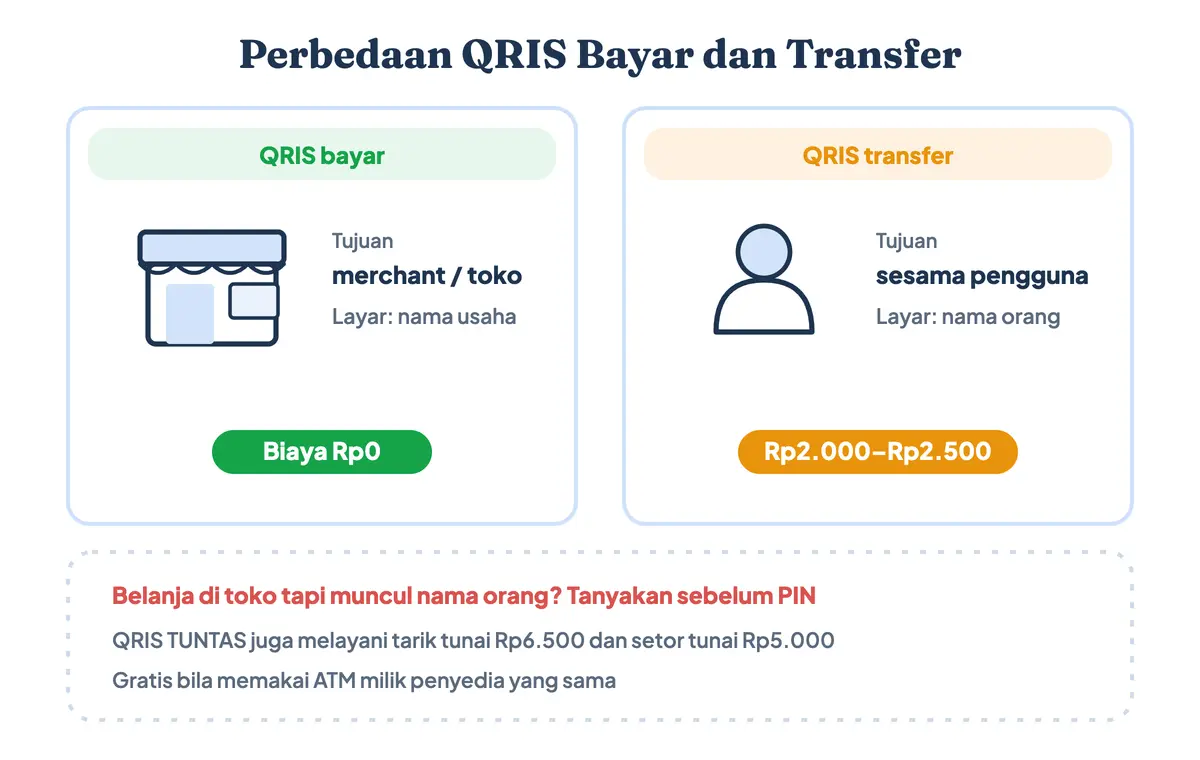 Perbedaan QRIS Bayar dan Transfer

QRIS bayar

Tujuan
merchant / toko
Layar: nama usaha

Biaya Rp0

QRIS transfer

Tujuan
sesama pengguna
Layar: nama orang

Rp2.000–Rp2.500

Belanja di toko tapi muncul nama orang? Tanyakan sebelum PIN

QRIS TUNTAS juga melayani tarik tunai Rp6.500 dan setor tunai Rp5.000

Gratis bila memakai ATM milik penyedia yang sama